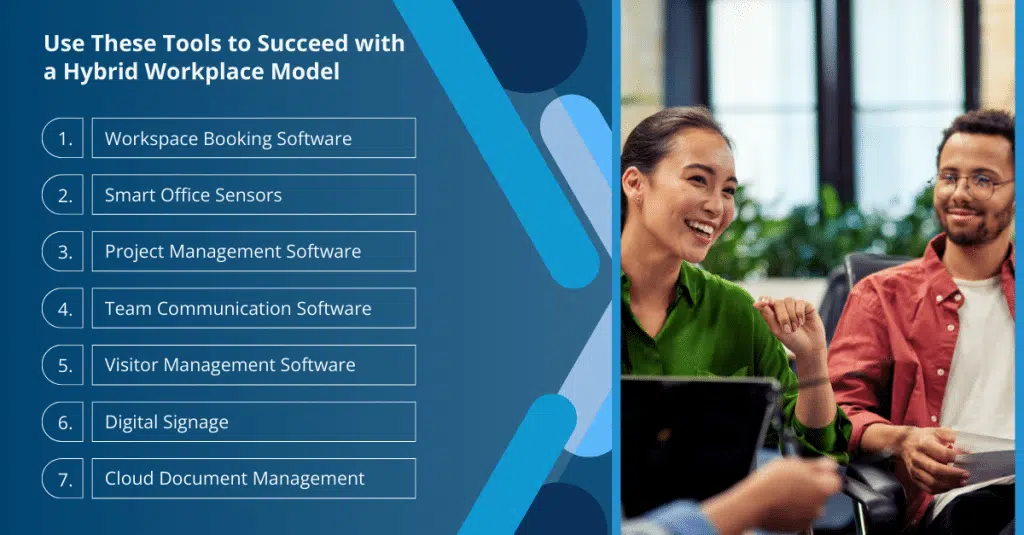 Use These Tools to Succeed with a Hybrid Workplace Model

1. Workspace Booking Software

2. Smart Office Sensors

3. Project Management Software

4. Team Communication Software

5. Visitor Management Software

6. Digital Signage

7. Cloud Document Management